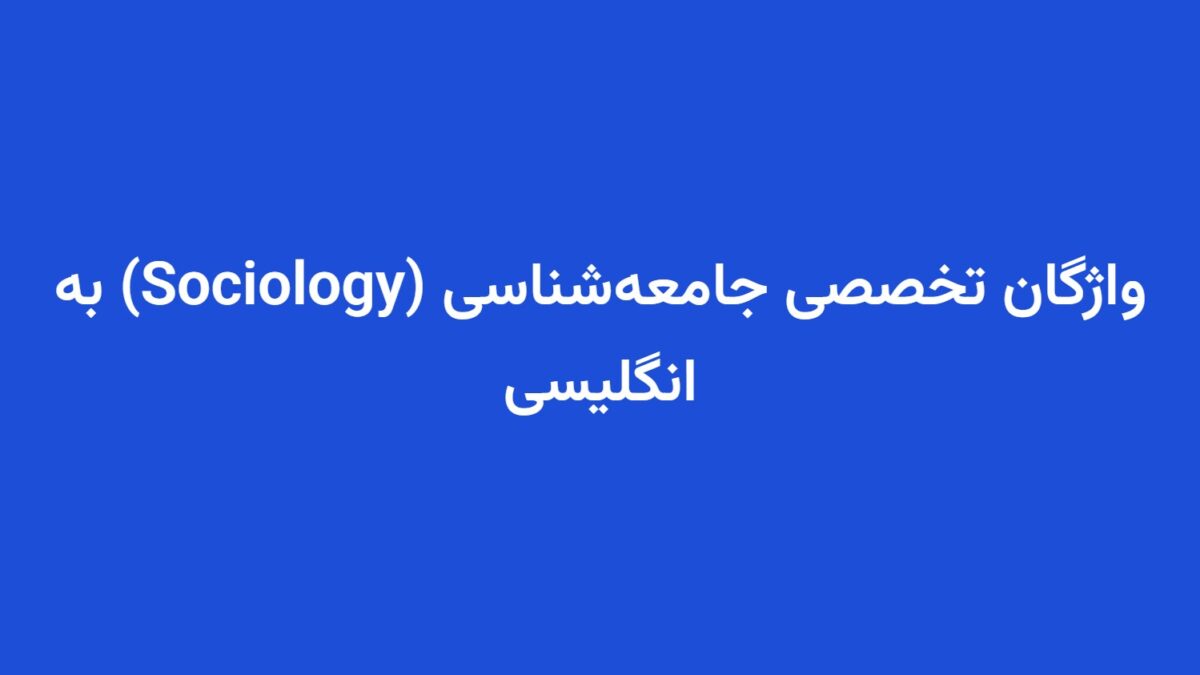 واژگان تخصصی جامعه‌شناسی (Sociology) به انگلیسی